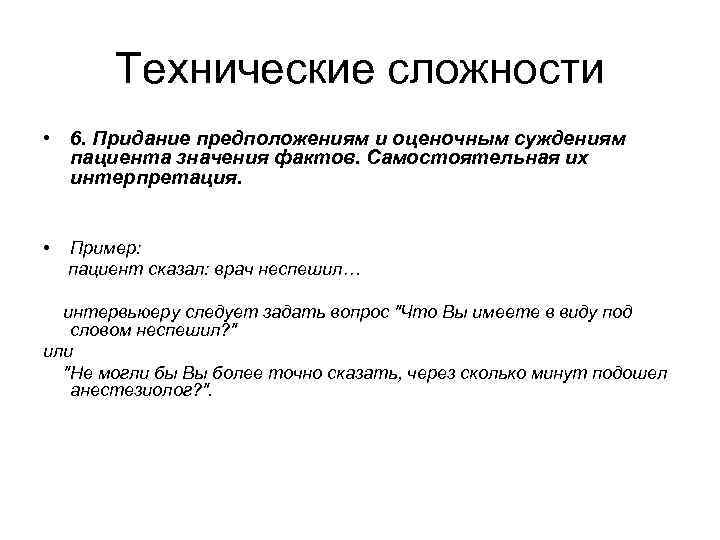 Технические сложности

• 6. Придание предположениям и оценочным суждениям пациента значения фактов. Самостоятельная их интерпретация.

• Пример:
пациент сказал: врач неспешил…

интервьюеру следует задать вопрос "Что Вы имеете в виду под словом неспешил?"
или
"Не могли бы Вы более точно сказать, через сколько минут подошел анестезиолог?".